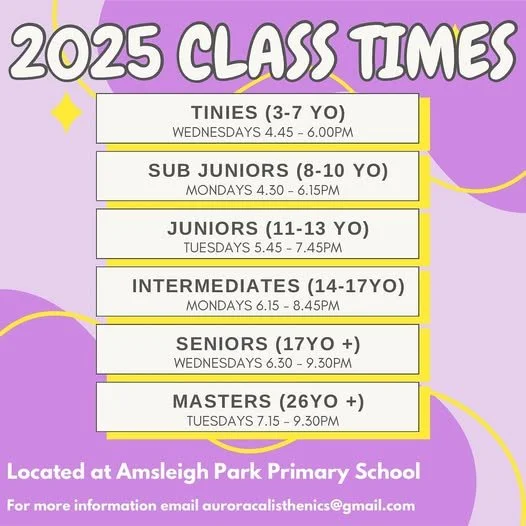 2025 CLASS TIMES

TINIES (3-7 YO)
WEDNESDAYS 4.45 - 6.00PM

SUB JUNIORS (8-10 YO)
MONDAYS 4.30 - 6.15PM

JUNIORS (11-13 YO)
TUESDAYS 5.45 - 7.45PM

INTERMEDIATES (14-17YO)
MONDAYS 6.15 - 8.45PM

SENIORS (17YO +)
WEDNESDAYS 6.30 - 9.30PM

MASTERS (26YO +)
TUESDAYS 7.15 - 9.30PM

Located at Amsleigh Park Primary School

For more information email auroracalisthenics@gmail.com